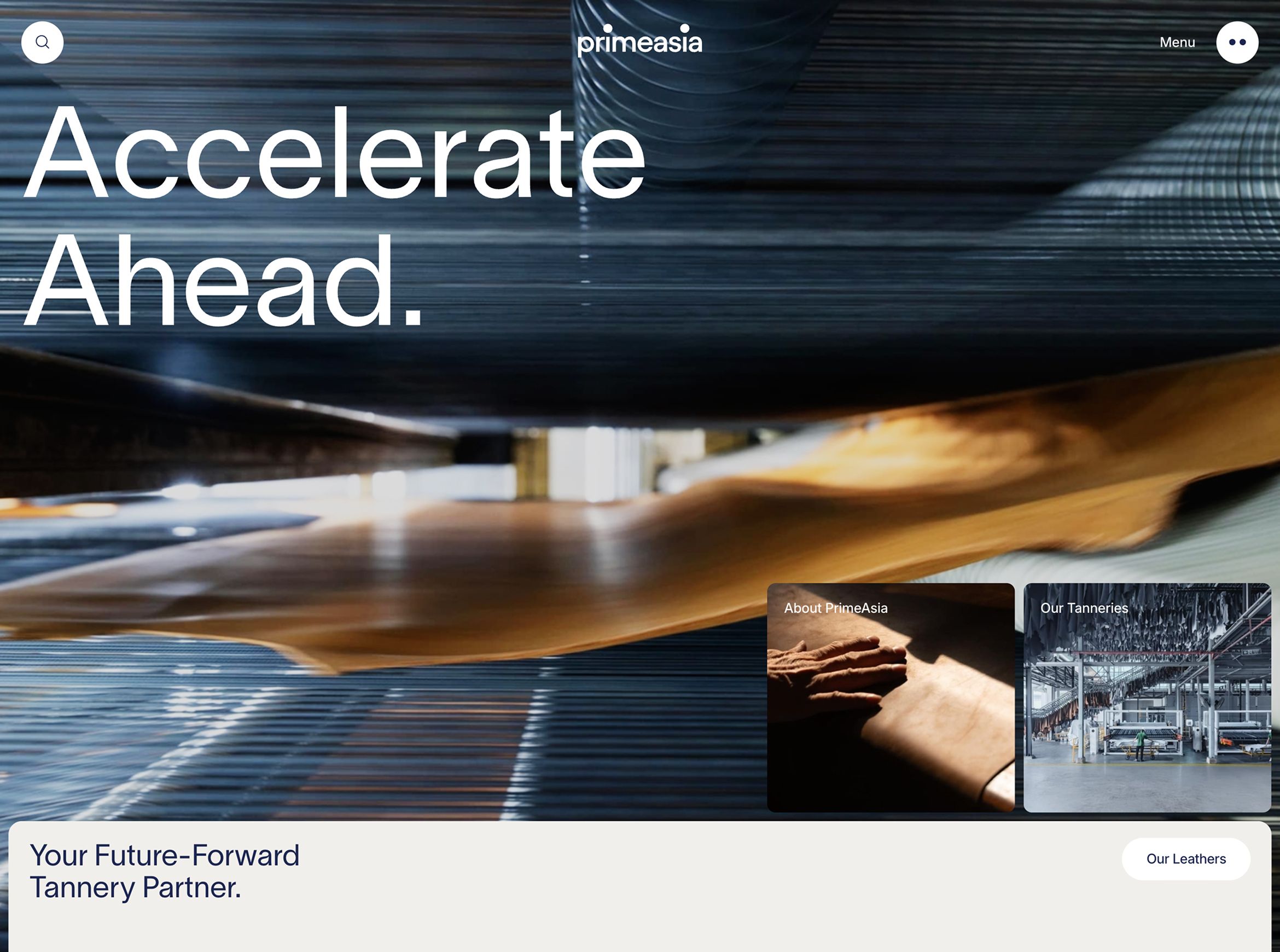 primeasia

Menu

Accelerate Ahead.

About PrimeAsia

Our Tanneries

Your Future-Forward Tannery Partner.

Our Leathers